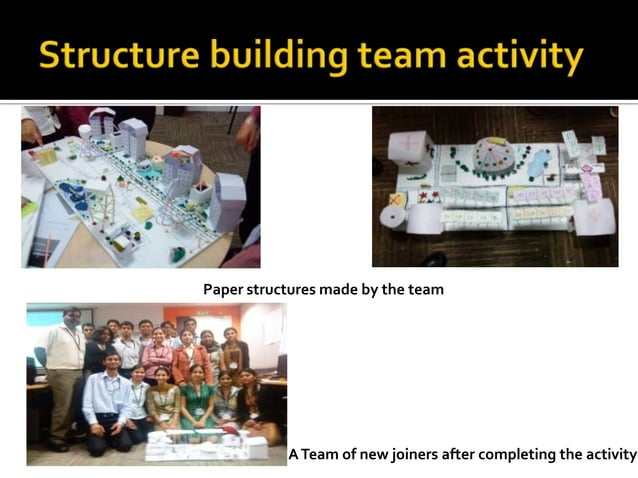 Structure building team activity

Paper structures made by the team

A Team of new joiners after completing the activity